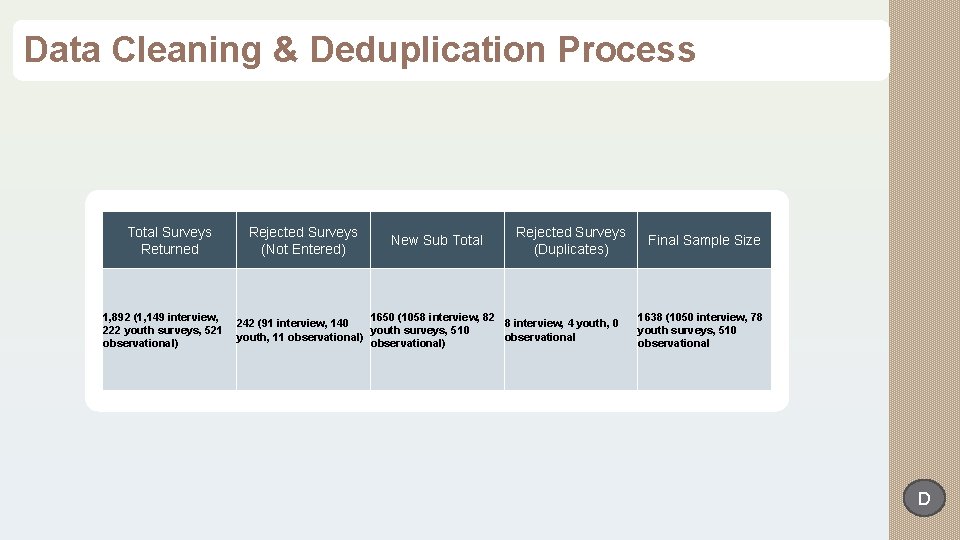 Data Cleaning & Deduplication Process

| Total Surveys Returned | Rejected Surveys (Not Entered) | New Sub Total | Rejected Surveys (Duplicates) | Final Sample Size |
|---|---|---|---|---|
| 1,892 (1,149 interview, 222 youth surveys, 521 observational) | 242 (91 interview, 140 youth, 11 observational) | 1650 (1058 interview, 82 youth surveys, 510 observational) | 8 interview, 4 youth, 0 observational | 1638 (1050 interview, 78 youth surveys, 510 observational |

D